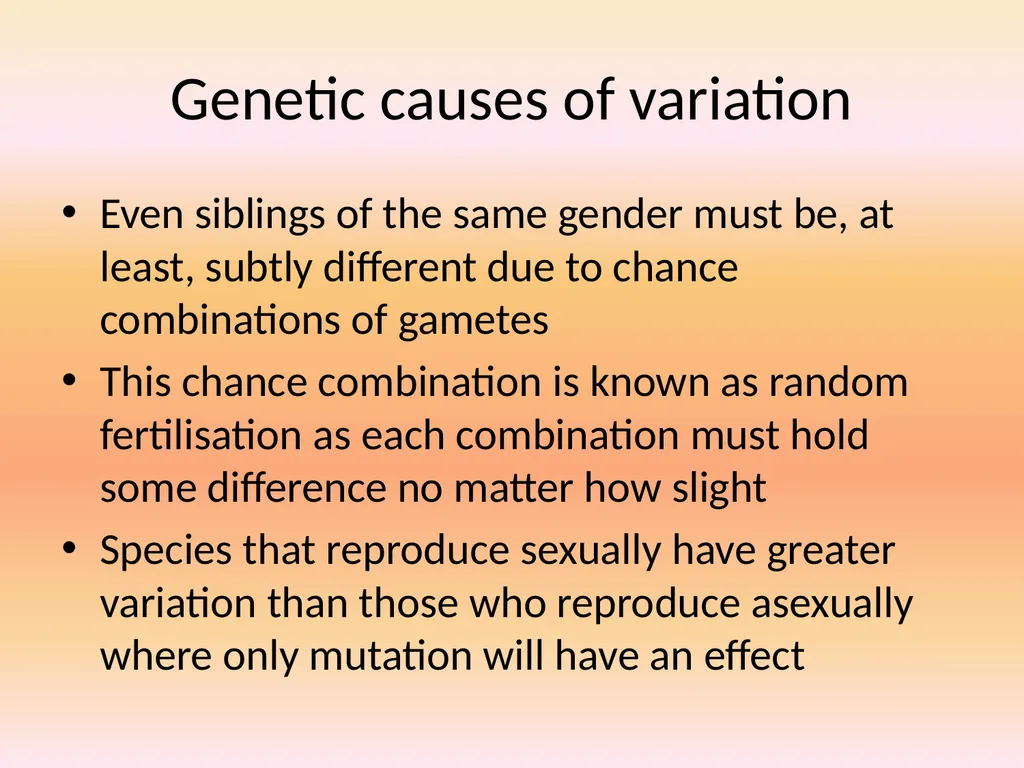 Genetic causes of variation

• Even siblings of the same gender must be, at least, subtly different due to chance combinations of gametes
• This chance combination is known as random fertilisation as each combination must hold some difference no matter how slight
• Species that reproduce sexually have greater variation than those who reproduce asexually where only mutation will have an effect